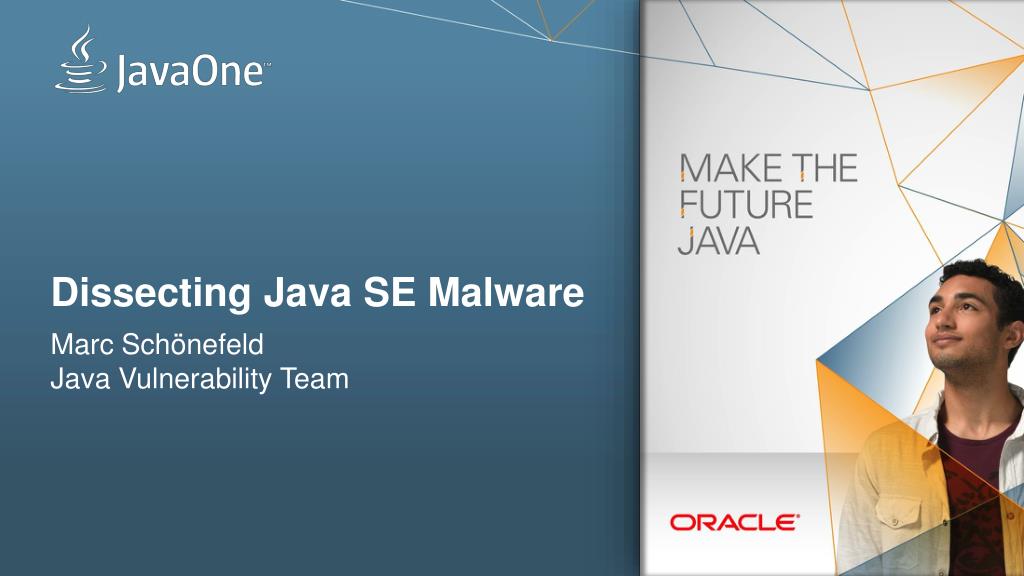 JavaOne™

Dissecting Java SE Malware

Marc Schönefeld
Java Vulnerability Team

MAKE THE FUTURE JAVA

ORACLE®